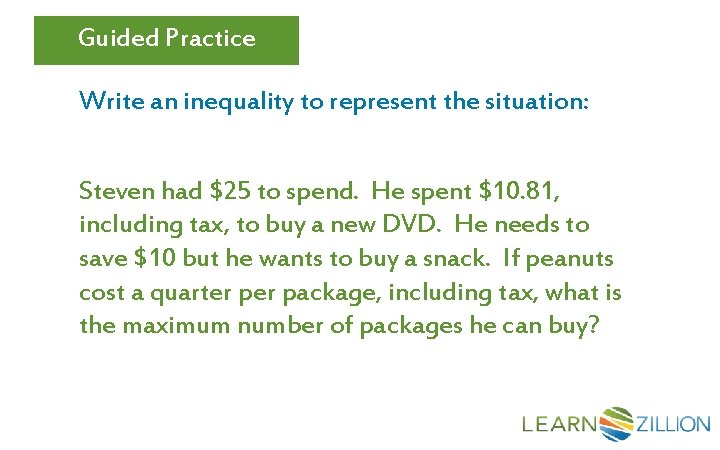 Guided Practice

Write an inequality to represent the situation:

Steven had \$25 to spend. He spent \$10.81, including tax, to buy a new DVD. He needs to save \$10 but he wants to buy a snack. If peanuts cost a quarter per package, including tax, what is the maximum number of packages he can buy?

LEARNZILLION